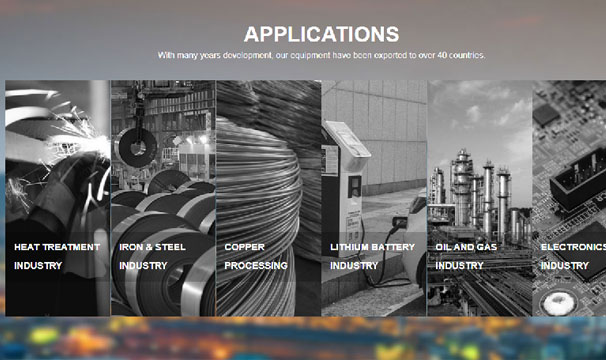 APPLICATIONS

With many years development, our equipment have been exported to over 40 countries.

HEAT TREATMENT INDUSTRY

IRON & STEEL INDUSTRY

COPPER PROCESSING

LITHIUM BATTERY INDUSTRY

OIL AND GAS INDUSTRY

ELECTRONICS INDUSTRY